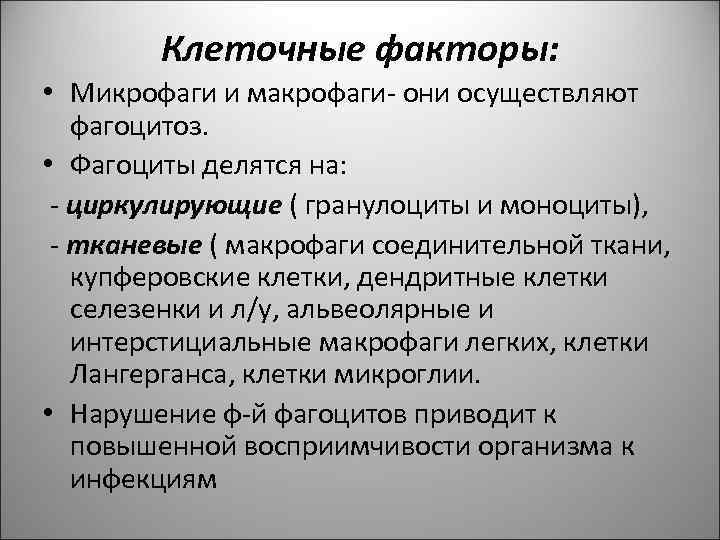 Клеточные факторы:

• Микрофаги и макрофаги- они осуществляют фагоцитоз.

• Фагоциты делятся на:

- циркулирующие ( гранулоциты и моноциты),

- тканевые ( макрофаги соединительной ткани, купферовские клетки, дендритные клетки селезенки и л/у, альвеолярные и интерстициальные макрофаги легких, клетки Лангерганса, клетки микроглии.

• Нарушение ф-й фагоцитов приводит к повышенной восприимчивости организма к инфекциям